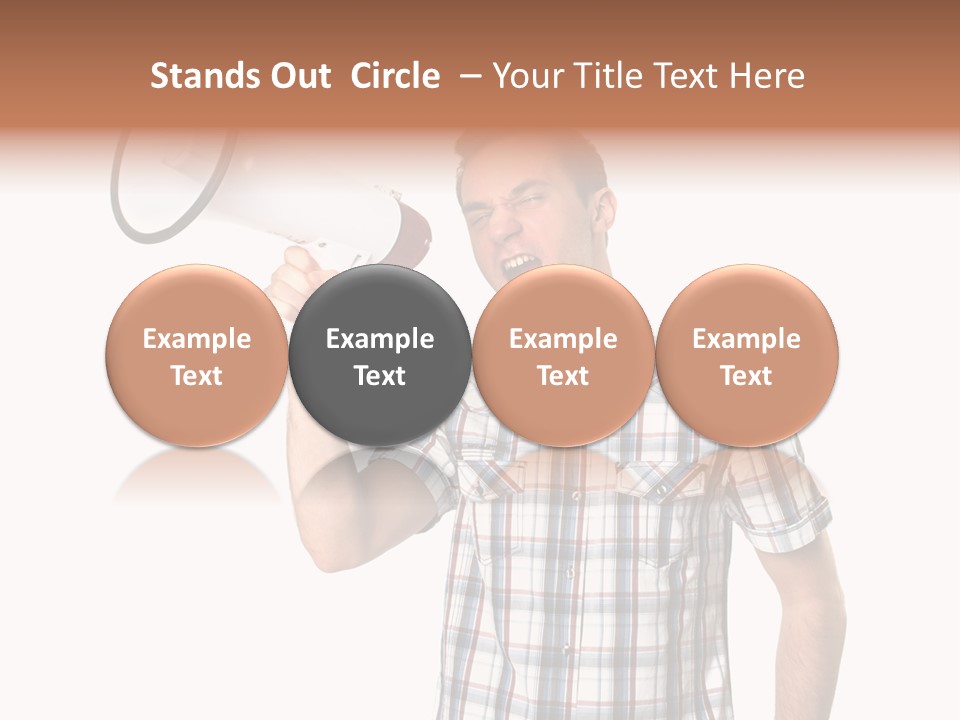 Stands Out Circle – Your Title Text Here

Example Text

Example Text

Example Text

Example Text